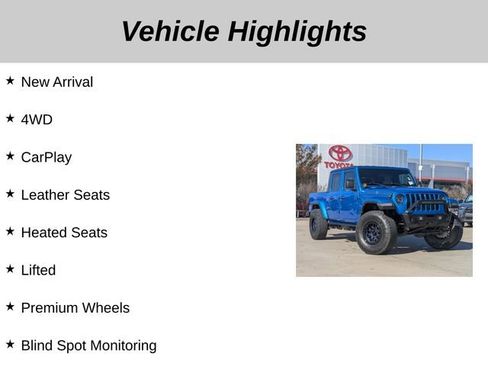 Vehicle Highlights

★ New Arrival

★ 4WD

★ CarPlay

★ Leather Seats

★ Heated Seats

★ Lifted

★ Premium Wheels

★ Blind Spot Monitoring

TOYOTA